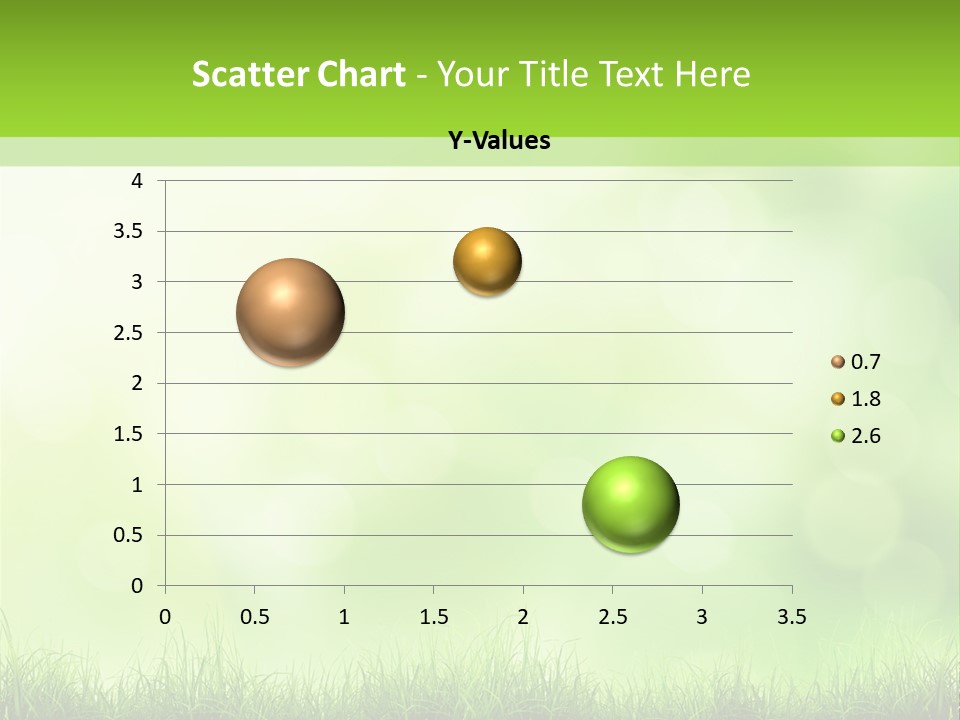 Scatter Chart - Your Title Text Here

Y-Values

4
3.5
3
2.5
2
1.5
1
0.5
0

0
0.5
1
1.5
2
2.5
3
3.5

0.7
1.8
2.6